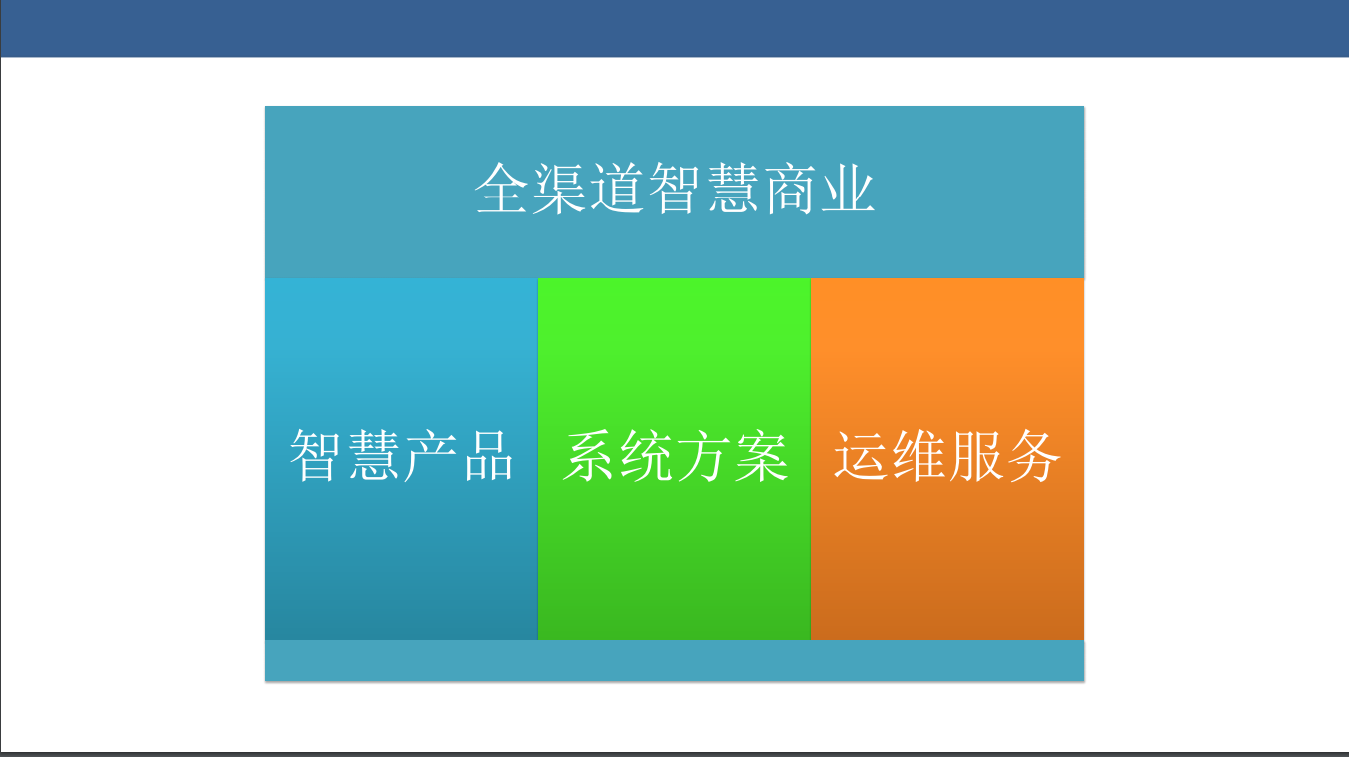 全渠道智慧商业

智慧产品

系统方案

运维服务